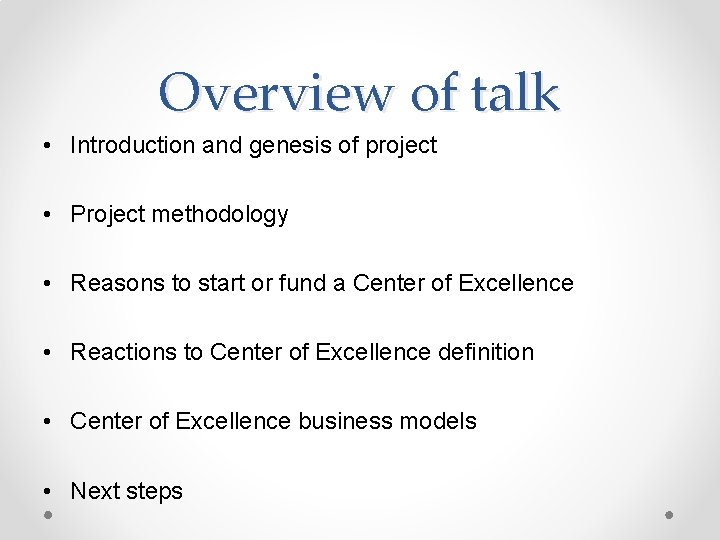 Overview of talk

• Introduction and genesis of project

• Project methodology

• Reasons to start or fund a Center of Excellence

• Reactions to Center of Excellence definition

• Center of Excellence business models

• Next steps